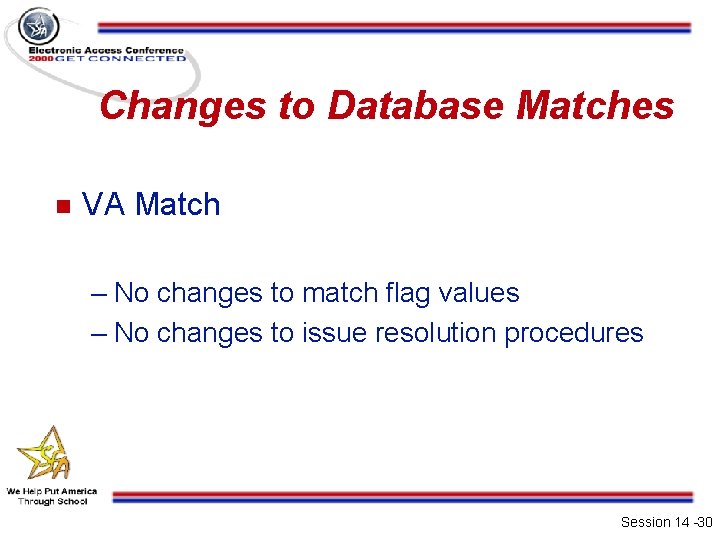 SFA

Electronic Access Conference
2000 GET CONNECTED

Changes to Database Matches

VA Match

– No changes to match flag values
– No changes to issue resolution procedures

SFA

We Help Put America Through School

Session 14 -30